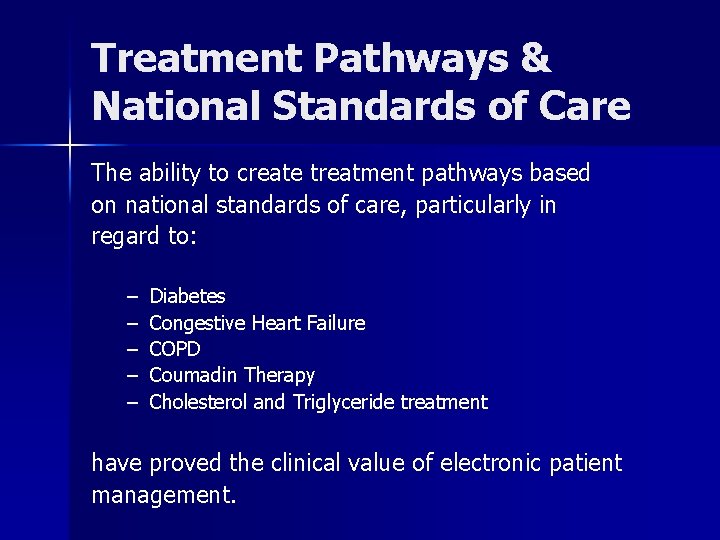 Treatment Pathways & National Standards of Care

The ability to create treatment pathways based on national standards of care, particularly in regard to:

– Diabetes
– Congestive Heart Failure
– COPD
– Coumadin Therapy
– Cholesterol and Triglyceride treatment

have proved the clinical value of electronic patient management.